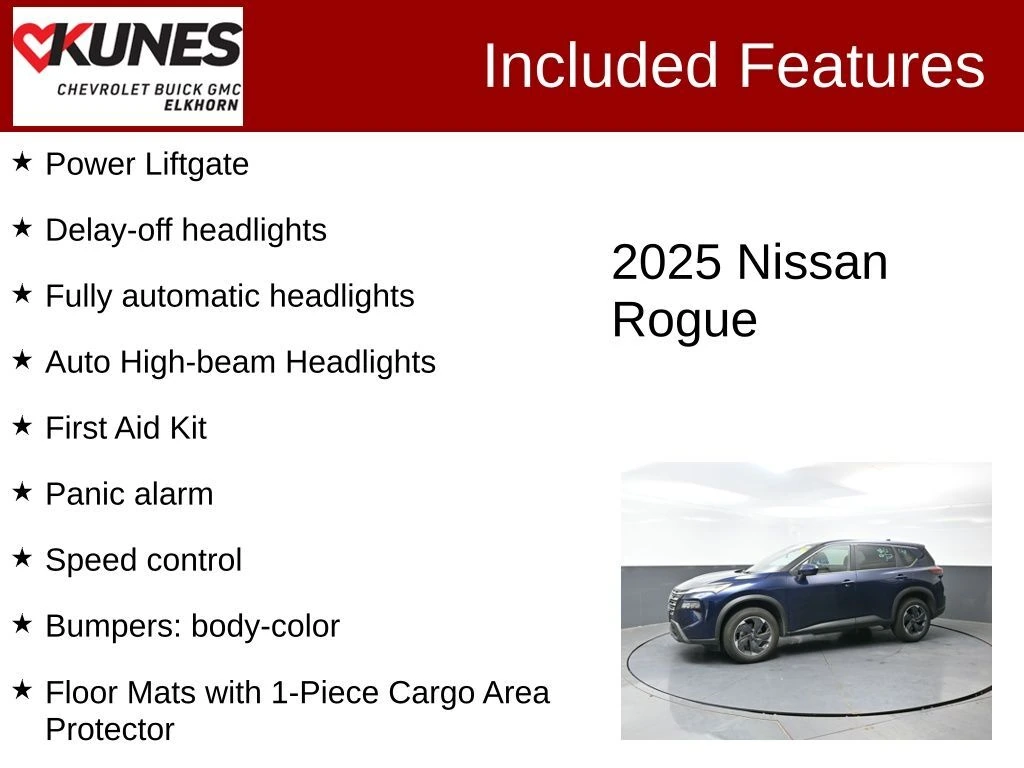 KUNES
CHEVROLET BUICK GMC
ELKHORN

Included Features

★ Power Liftgate

★ Delay-off headlights

★ Fully automatic headlights

★ Auto High-beam Headlights

★ First Aid Kit

★ Panic alarm

★ Speed control

★ Bumpers: body-color

★ Floor Mats with 1-Piece Cargo Area Protector

2025 Nissan Rogue